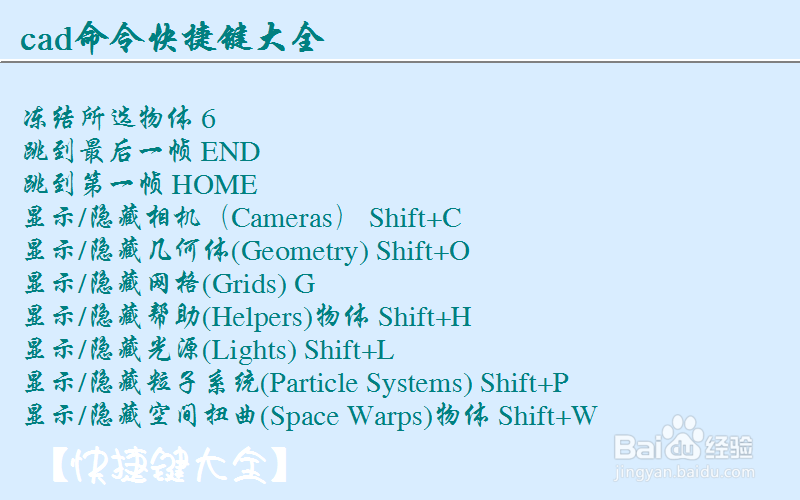 cad命令快捷键大全

冻结所选物体 6
跳到最后一帧 END
跳到第一帧 HOME
显示/隐藏相机（Cameras） Shift+C
显示/隐藏几何体(Geometry) Shift+O
显示/隐藏网格(Grids) G
显示/隐藏帮助(Helpers)物体 Shift+H
显示/隐藏光源(Lights) Shift+L
显示/隐藏粒子系统(Particle Systems) Shift+P
显示/隐藏空间扭曲(Space Warps)物体 Shift+W

【快捷键大全】

Baidu经验
jingyan.baidu.com